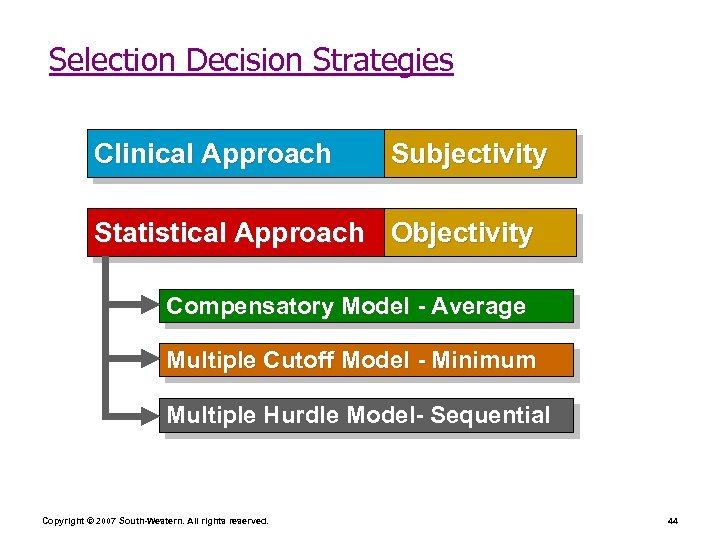 Selection Decision Strategies

Clinical Approach Subjectivity

Statistical Approach Objectivity

Compensatory Model - Average

Multiple Cutoff Model - Minimum

Multiple Hurdle Model- Sequential

Copyright © 2007 South-Western. All rights reserved.

44